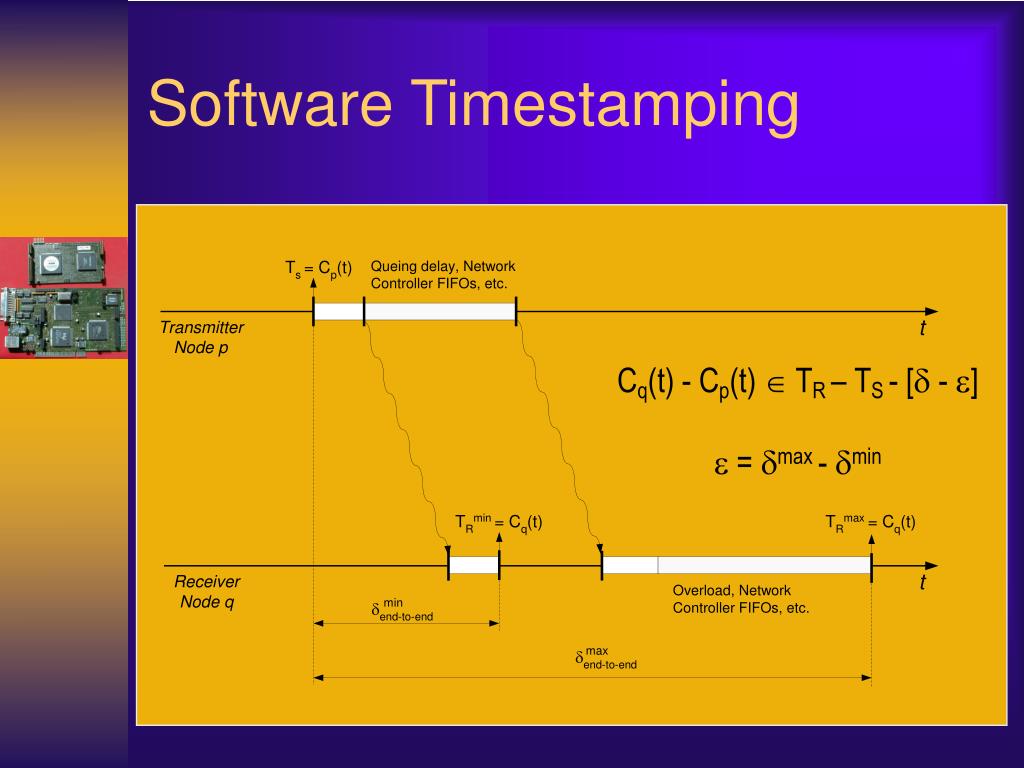 Software Timestamping

$T_s = C_p(t)$

Queing delay, Network Controller FIFOs, etc.

Transmitter Node p

t

$C_q(t) - C_p(t) \in T_R – T_S - [\delta - \varepsilon]$

$\varepsilon = \delta^{max} - \delta^{min}$

$T_R^{min} = C_q(t)$

$T_R^{max} = C_q(t)$

Receiver Node q

t

Overload, Network Controller FIFOs, etc.

$\delta^{min}_{end-to-end}$

$\delta^{max}_{end-to-end}$